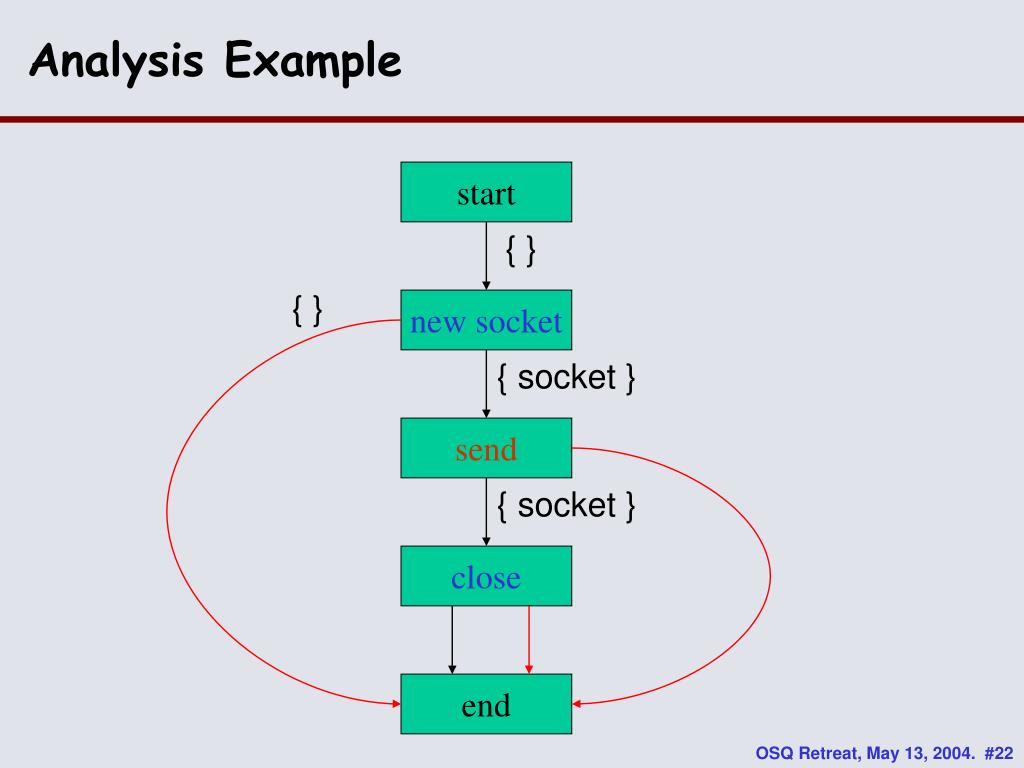 Analysis Example

start

{ }

{ }

new socket

{ socket }

send

{ socket }

close

end

OSQ Retreat, May 13, 2004. #22